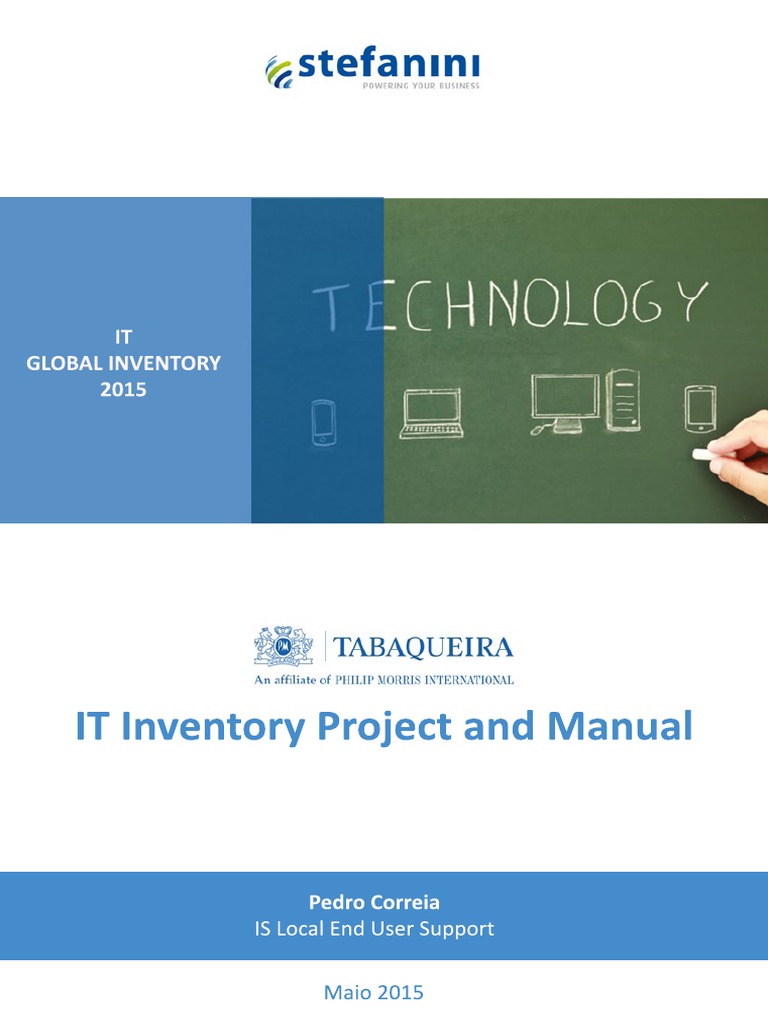 stefanini
POWERING YOUR BUSINESS

IT
GLOBAL INVENTORY
2015

TECHNOLOGY

TABAQUEIRA
An affiliate of PHILIP MORRIS INTERNATIONAL

IT Inventory Project and Manual

Pedro Correia
IS Local End User Support

Maio 2015